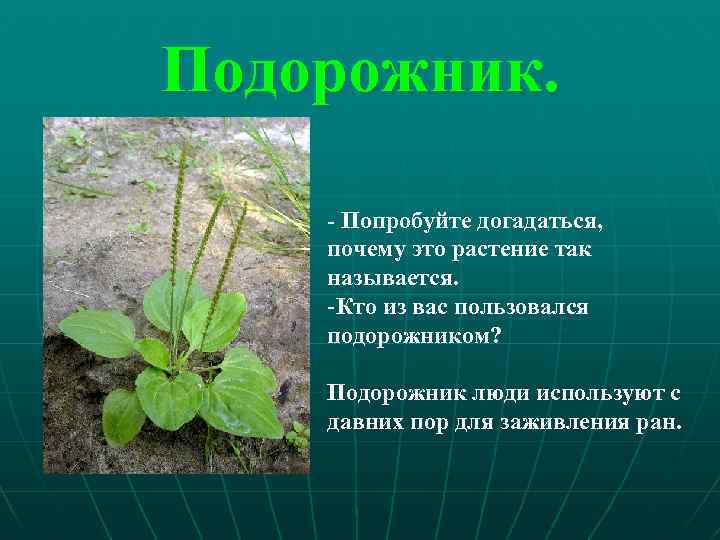 Подорожник.

- Попробуйте догадаться, почему это растение так называется.
-Кто из вас пользовался подорожником?

Подорожник люди используют с давних пор для заживления ран.